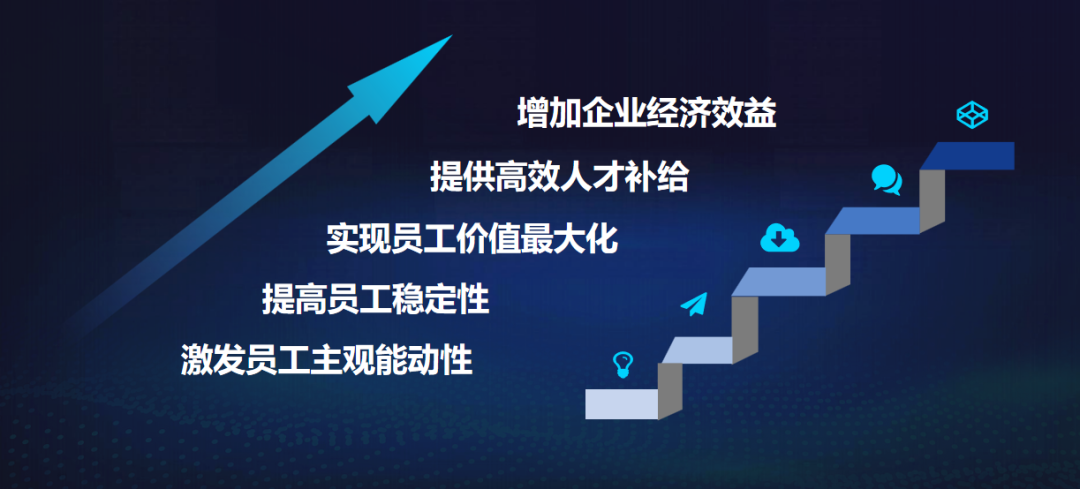 增加企业经济效益

提供高效人才补给

实现员工价值最大化

提高员工稳定性

激发员工主观能动性